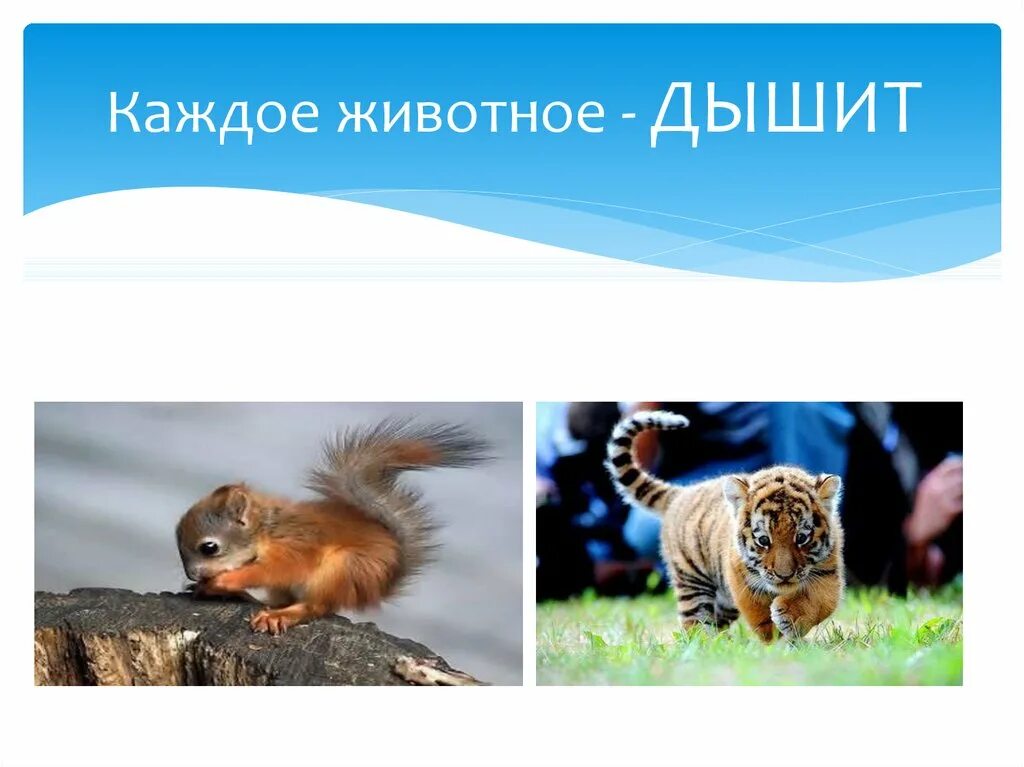 Каждое животное - ДЫШИТ